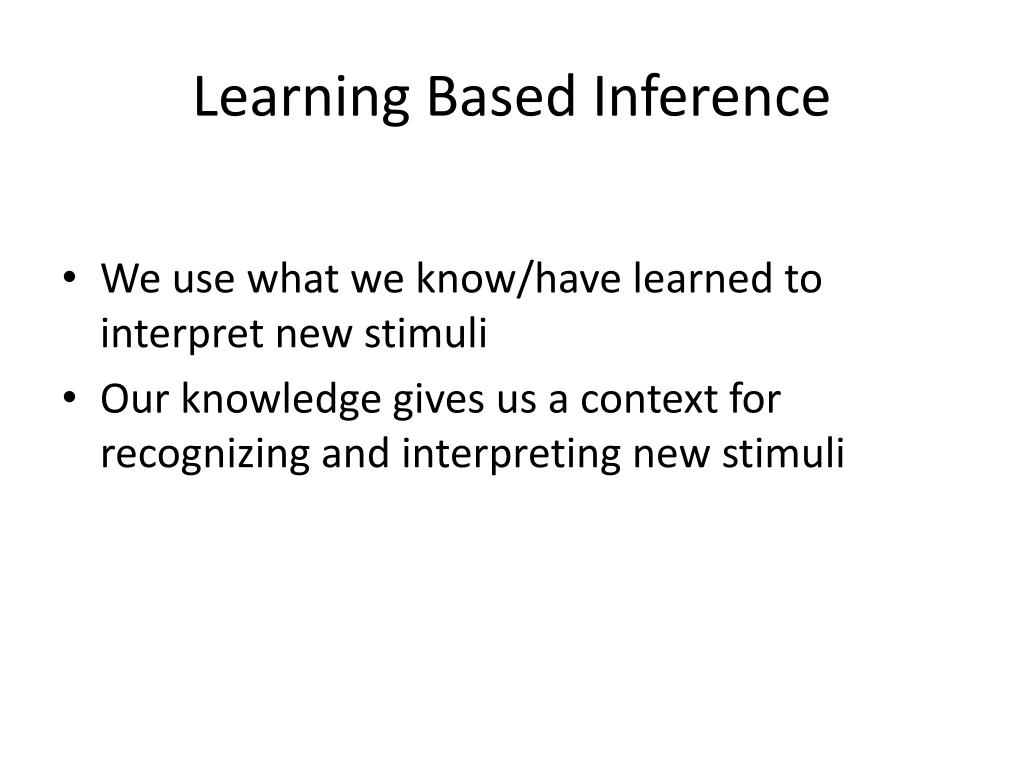 Learning Based Inference

• We use what we know/have learned to interpret new stimuli
• Our knowledge gives us a context for recognizing and interpreting new stimuli